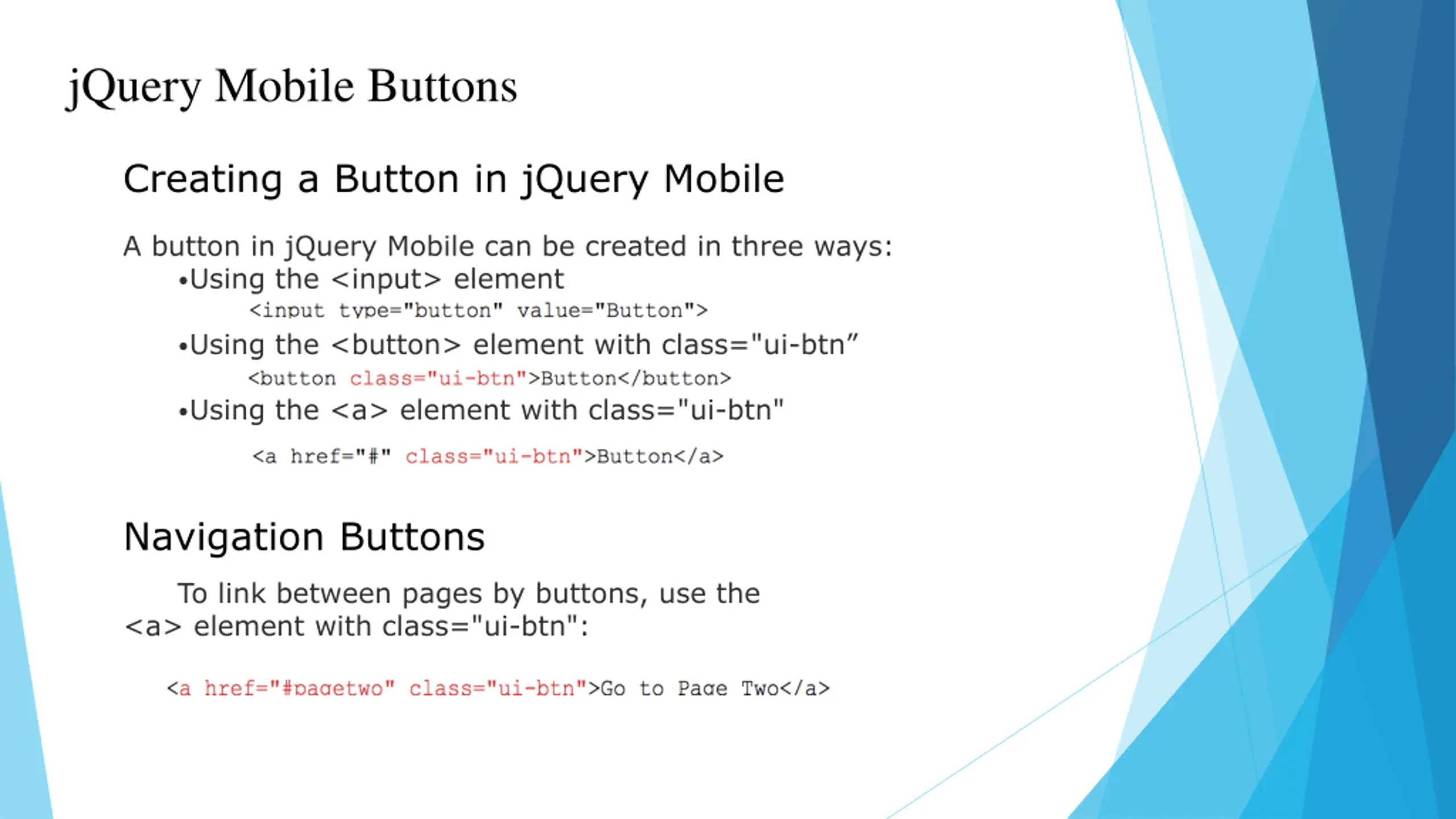 jQuery Mobile Buttons

Creating a Button in jQuery Mobile

A button in jQuery Mobile can be created in three ways:
•Using the <input> element
<input type="button" value="Button">
•Using the <button> element with class="ui-btn”
<button class="ui-btn">Button</button>
•Using the <a> element with class="ui-btn"
<a href="#" class="ui-btn">Button</a>

Navigation Buttons

To link between pages by buttons, use the <a> element with class="ui-btn":

<a href="#pagetwo" class="ui-btn">Go to Page Two</a>